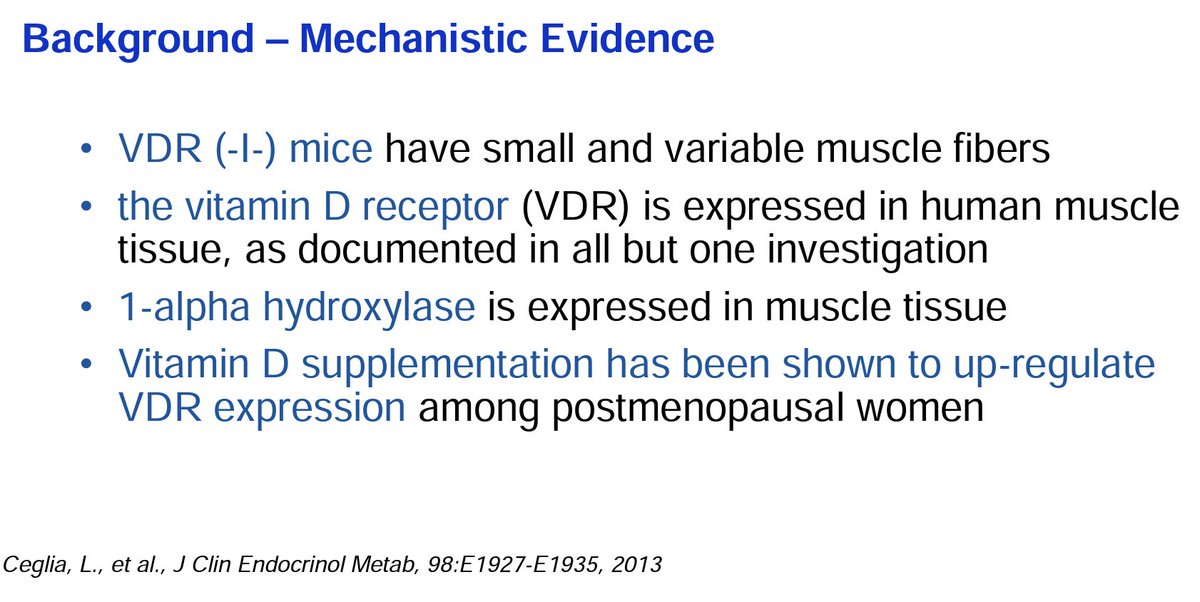 Background – Mechanistic Evidence

• VDR (-I-) mice have small and variable muscle fibers
• the vitamin D receptor (VDR) is expressed in human muscle tissue, as documented in all but one investigation
• 1-alpha hydroxylase is expressed in muscle tissue
• Vitamin D supplementation has been shown to up-regulate VDR expression among postmenopausal women

Ceglia, L., et al., J Clin Endocrinol Metab, 98:E1927-E1935, 2013